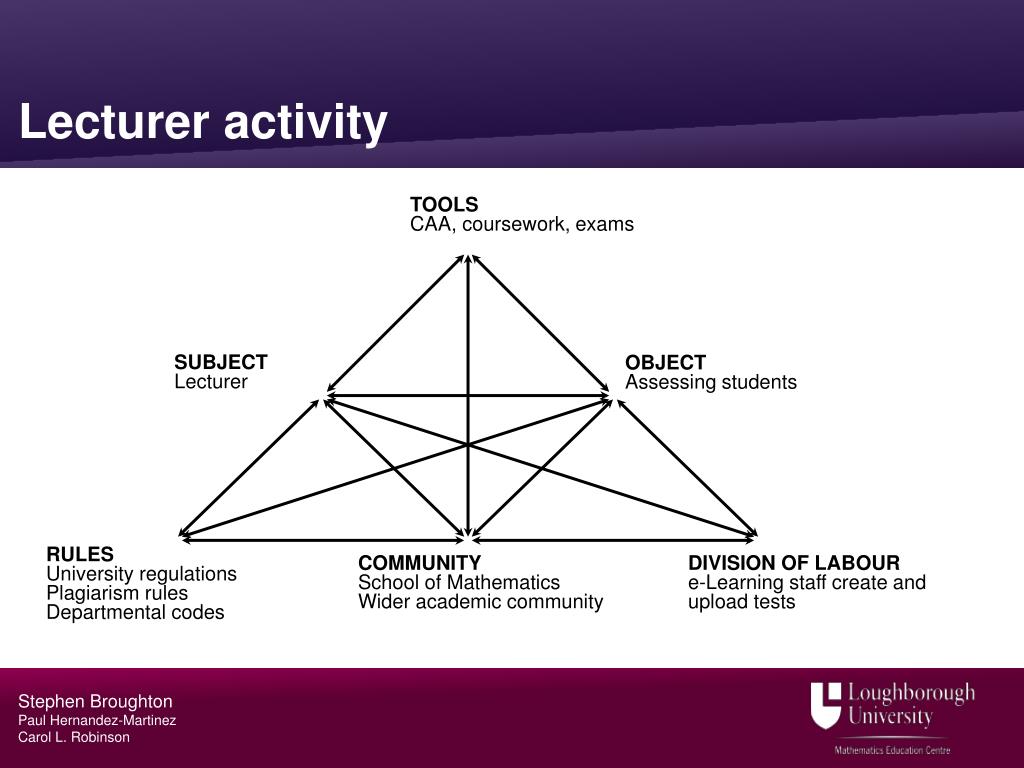 Lecturer activity

TOOLS
CAA, coursework, exams

SUBJECT
Lecturer

OBJECT
Assessing students

RULES
University regulations
Plagiarism rules
Departmental codes

COMMUNITY
School of Mathematics
Wider academic community

DIVISION OF LABOUR
e-Learning staff create and upload tests

Stephen Broughton
Paul Hernandez-Martinez
Carol L. Robinson

Loughborough University
Mathematics Education Centre